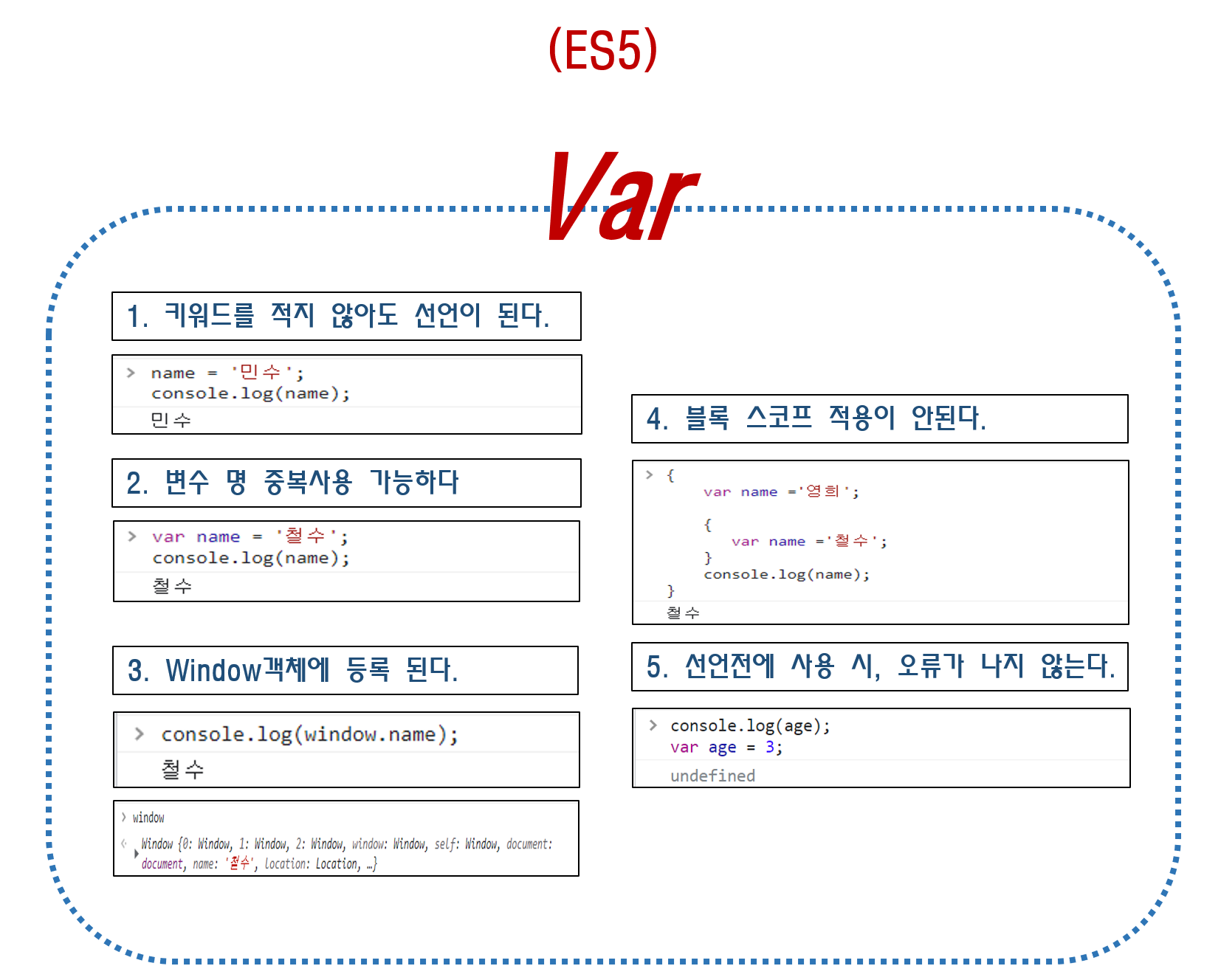 (ES5)

Var

1. 키워드를 적지 않아도 선언이 된다.

> name = '민수';
console.log(name);
민수

2. 변수 명 중복사용 가능하다

> var name = '철수';
console.log(name);
철수

3. Window객체에 등록 된다.

> console.log(window.name);
철수

> window
< Window {0: Window, 1: Window, 2: Window, window: Window, self: Window, document: document, name: '철수', location: Location, …}

4. 블록 스코프 적용이 안된다.

> {
var name ='영희';
{
var name ='철수';
}
console.log(name);
}
철수

5. 선언전에 사용 시, 오류가 나지 않는다.

> console.log(age);
var age = 3;
undefined